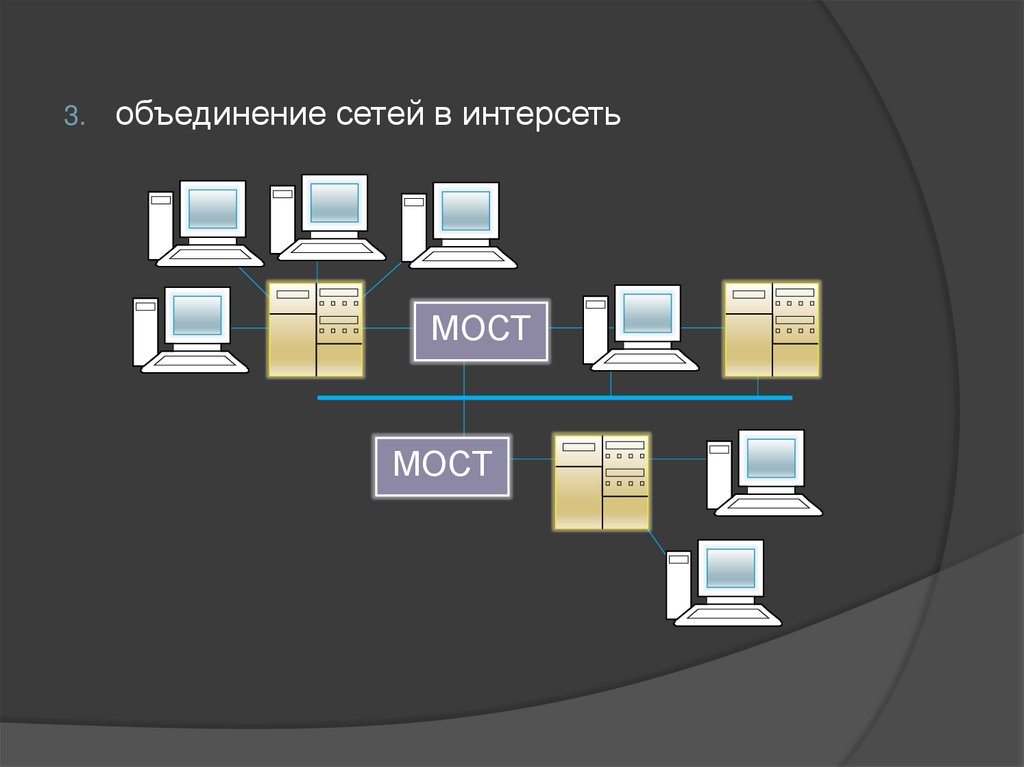 3. объединение сетей в интерсеть

МОСТ

МОСТ